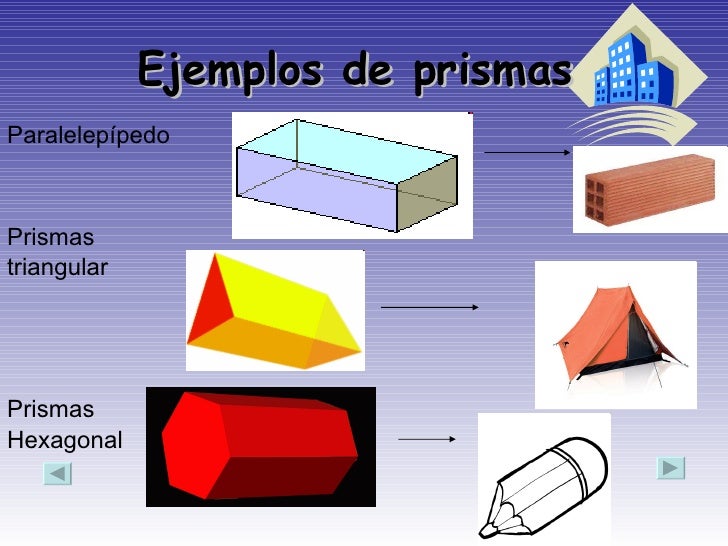 Ejemplos de prismas

Paralelepípedo

Prismas triangular

Prismas Hexagonal